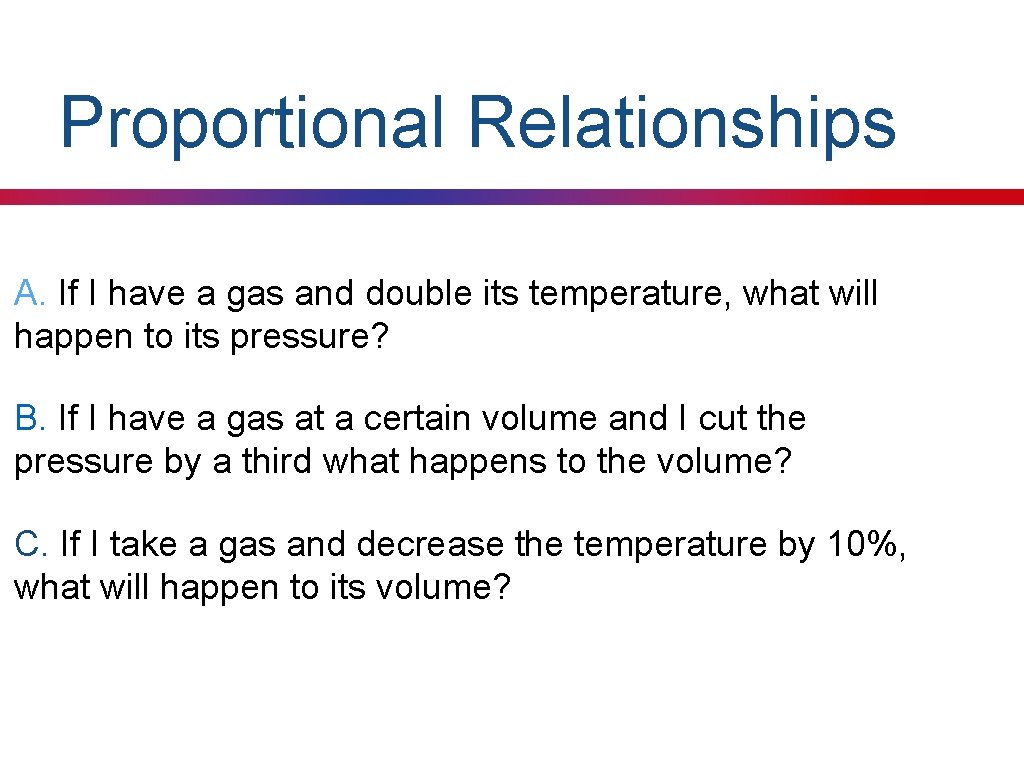 Proportional Relationships

A. If I have a gas and double its temperature, what will happen to its pressure?

B. If I have a gas at a certain volume and I cut the pressure by a third what happens to the volume?

C. If I take a gas and decrease the temperature by 10%, what will happen to its volume?